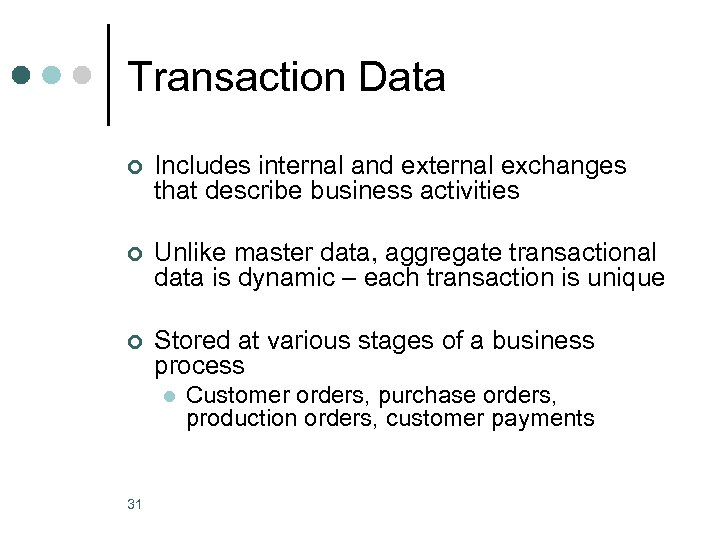 Transaction Data

Includes internal and external exchanges that describe business activities

Unlike master data, aggregate transactional data is dynamic – each transaction is unique

Stored at various stages of a business process

Customer orders, purchase orders, production orders, customer payments

31